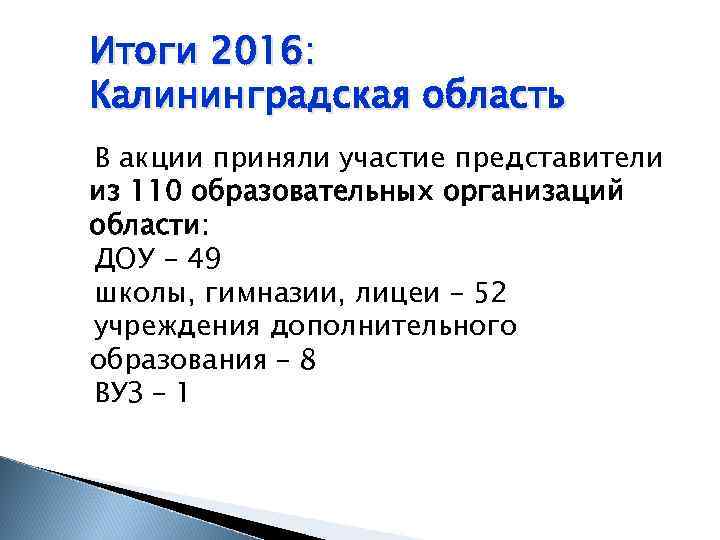 Итоги 2016:
Калининградская область

В акции приняли участие представители из 110 образовательных организаций области:
ДОУ – 49
школы, гимназии, лицеи – 52
учреждения дополнительного образования – 8
ВУЗ – 1